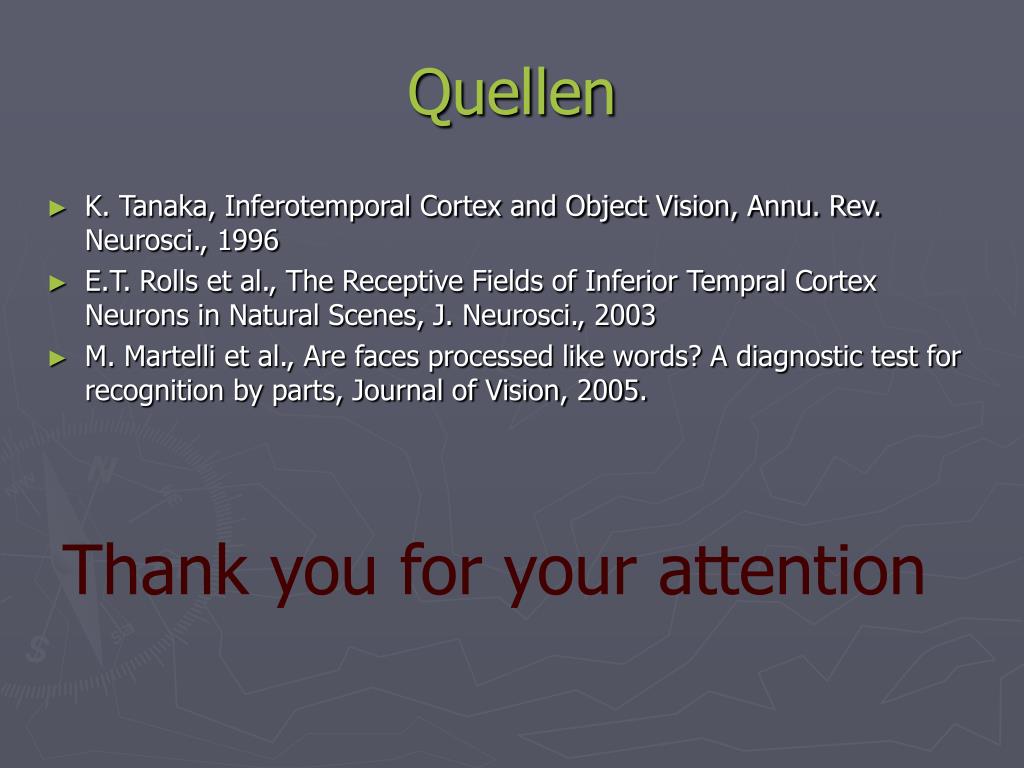 Quellen

► K. Tanaka, Inferotemporal Cortex and Object Vision, Annu. Rev. Neurosci., 1996
► E.T. Rolls et al., The Receptive Fields of Inferior Tempral Cortex Neurons in Natural Scenes, J. Neurosci., 2003
► M. Martelli et al., Are faces processed like words? A diagnostic test for recognition by parts, Journal of Vision, 2005.

Thank you for your attention